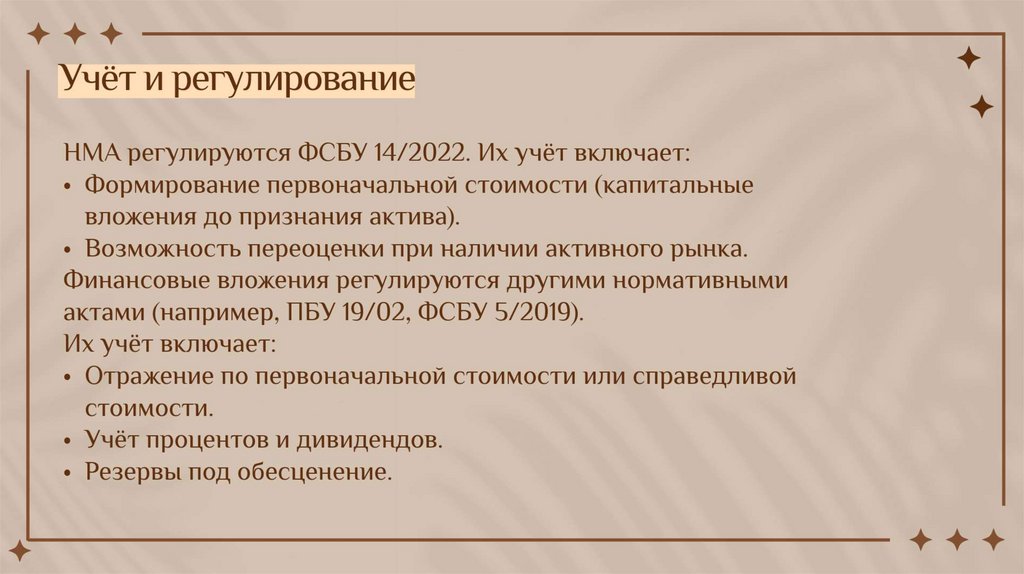 Учёт и регулирование

НМА регулируются ФСБУ 14/2022. Их учёт включает:
• Формирование первоначальной стоимости (капитальные вложения до признания актива).
• Возможность переоценки при наличии активного рынка.
Финансовые вложения регулируются другими нормативными актами (например, ПБУ 19/02, ФСБУ 5/2019).
Их учёт включает:
• Отражение по первоначальной стоимости или справедливой стоимости.
• Учёт процентов и дивидендов.
• Резервы под обесценение.